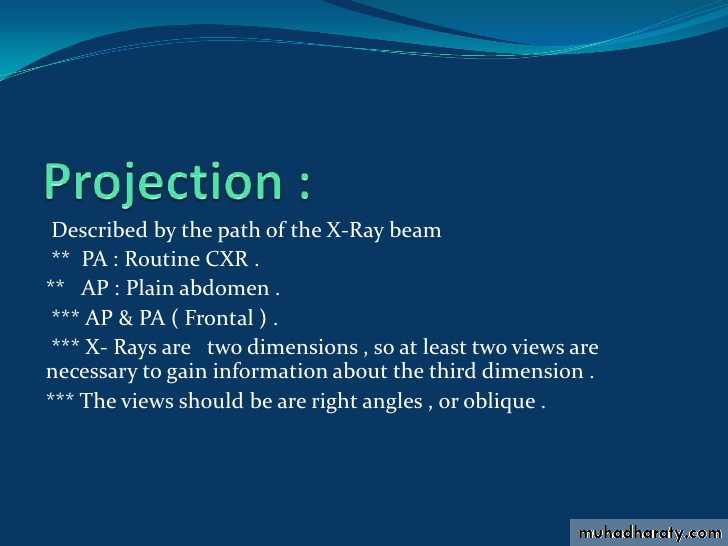 Projection :

Described by the path of the X-Ray beam

** PA : Routine CXR .

** AP : Plain abdomen .

*** AP & PA ( Frontal ) .

*** X- Rays are two dimensions , so at least two views are necessary to gain information about the third dimension .

*** The views should be are right angles , or oblique .

muhadharaty.com